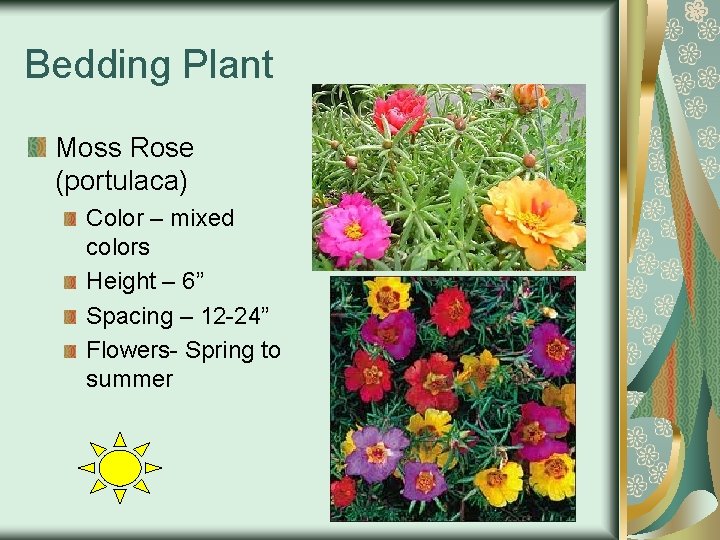 Bedding Plant

Moss Rose (portulaca)

Color – mixed colors

Height – 6”

Spacing – 12-24”

Flowers- Spring to summer